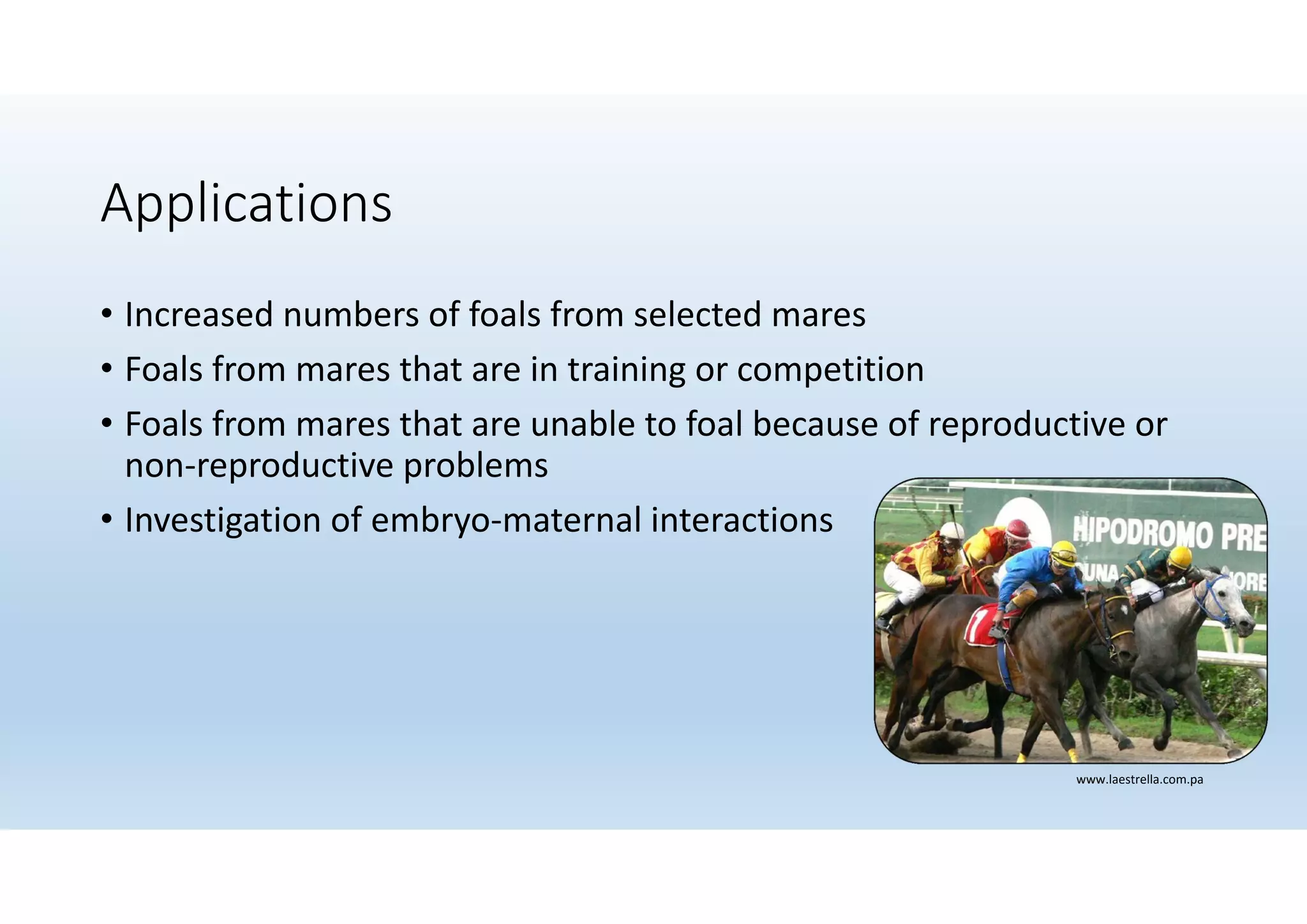 Applications

• Increased numbers of foals from selected mares
• Foals from mares that are in training or competition
• Foals from mares that are unable to foal because of reproductive or non-reproductive problems
• Investigation of embryo-maternal interactions

HIPODROMO PRE
UNA
ORE
1

www.laestrella.com.pa